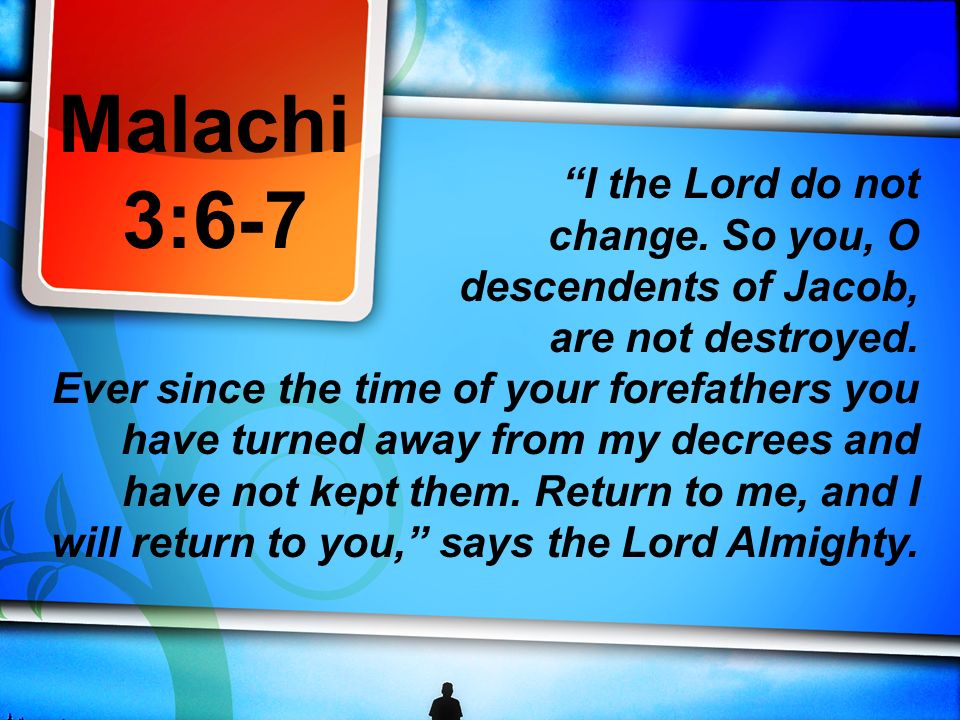 Malachi 3:6-7

“I the Lord do not change. So you, O descendents of Jacob, are not destroyed. Ever since the time of your forefathers you have turned away from my decrees and have not kept them. Return to me, and I will return to you,” says the Lord Almighty.